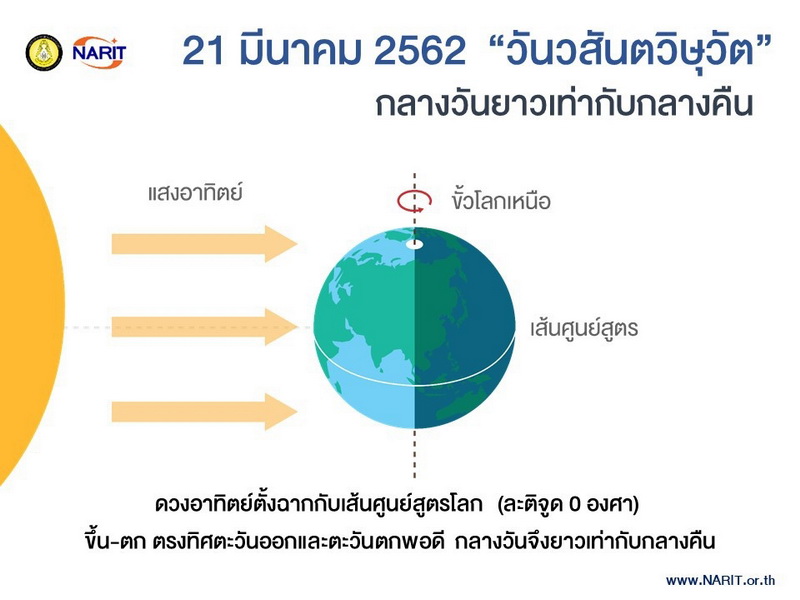 NARIT

21 มีนาคม 2562 “วันวสันตวิษุวัต”
กลางวันยาวเท่ากับกลางคืน

แสงอาทิตย์

ขั้วโลกเหนือ

เส้นศูนย์สูตร

ดวงอาทิตย์ตั้งฉากกับเส้นศูนย์สูตรโลก (ละติจูด 0 องศา)
ขึ้น-ตก ตรงทิศตะวันออกและตะวันตกพอดี กลางวันจึงยาวเท่ากับกลางคืน

www.NARIT.or.th